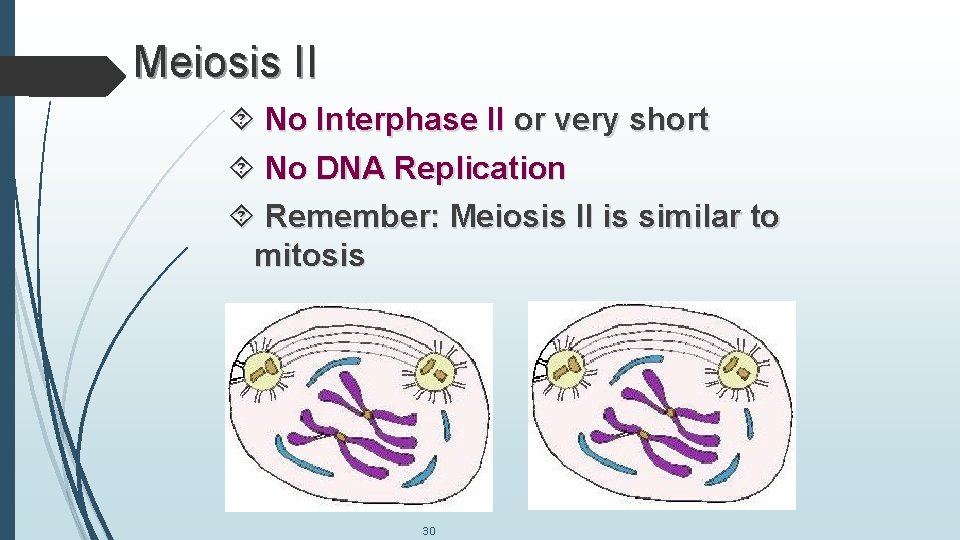 Meiosis II

No Interphase II or very short

No DNA Replication

Remember: Meiosis II is similar to mitosis

30